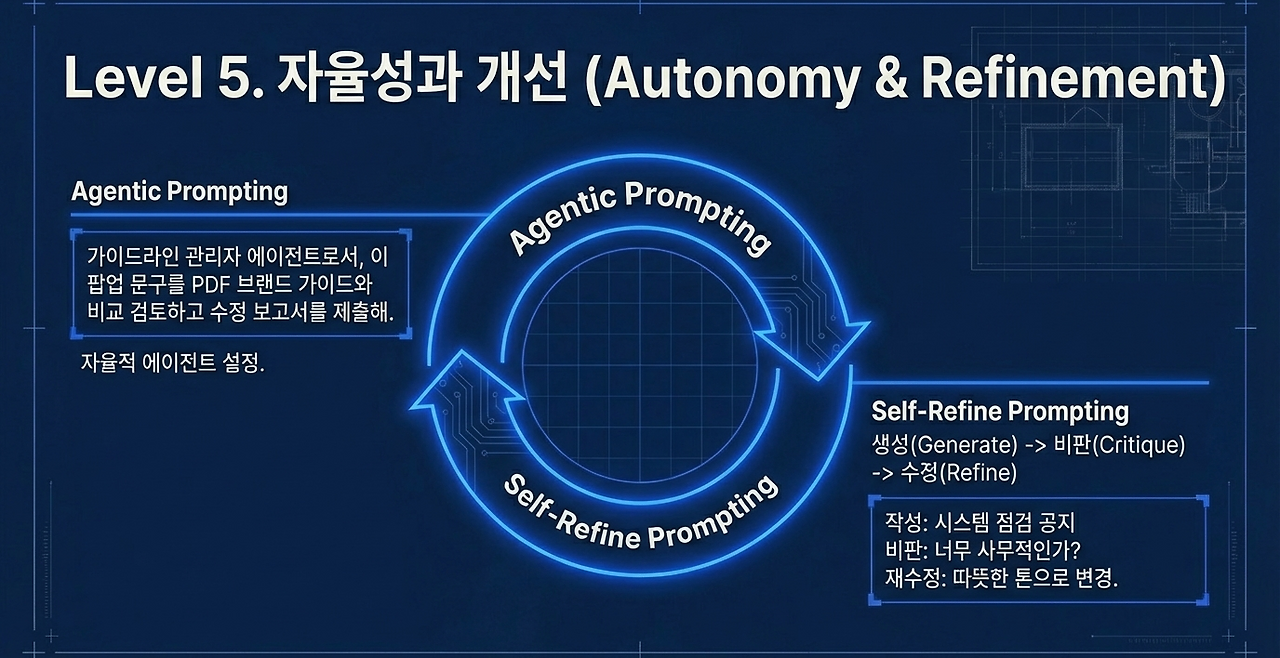 Level 5. 자율성과 개선 (Autonomy & Refinement)

Agentic Prompting

가이드라인 관리자 에이전트로서, 이 팝업 문구를 PDF 브랜드 가이드와 비교 검토하고 수정 보고서를 제출해.

자율적 에이전트 설정.

Agentic Prompting

Self-Refine Prompting

Self-Refine Prompting
생성(Generate) -> 비판(Critique) -> 수정(Refine)

작성: 시스템 점검 공지
비판: 너무 사무적인가?
재수정: 따뜻한 톤으로 변경.